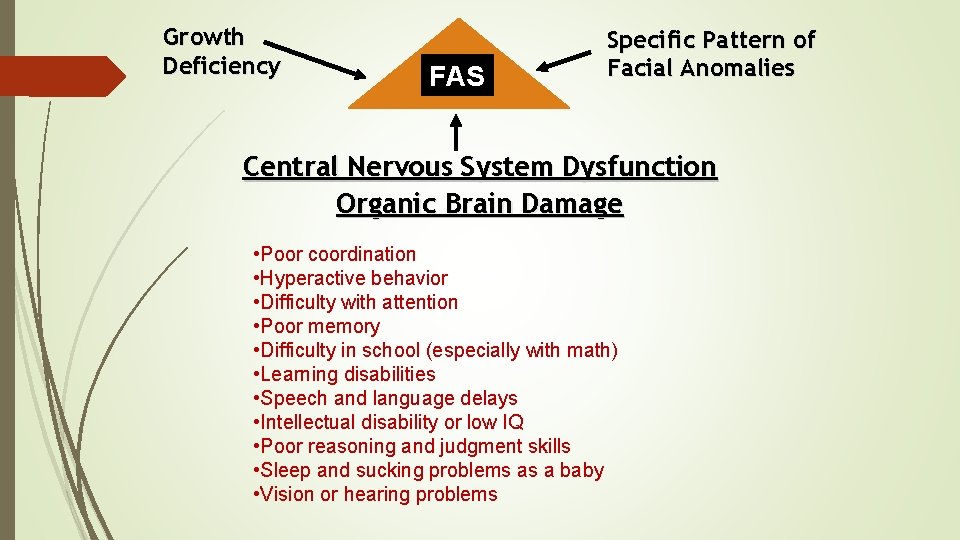 Growth Deficiency

FAS

Specific Pattern of Facial Anomalies

Central Nervous System Dysfunction
Organic Brain Damage

•Poor coordination
•Hyperactive behavior
•Difficulty with attention
•Poor memory
•Difficulty in school (especially with math)
•Learning disabilities
•Speech and language delays
•Intellectual disability or low IQ
•Poor reasoning and judgment skills
•Sleep and sucking problems as a baby
•Vision or hearing problems